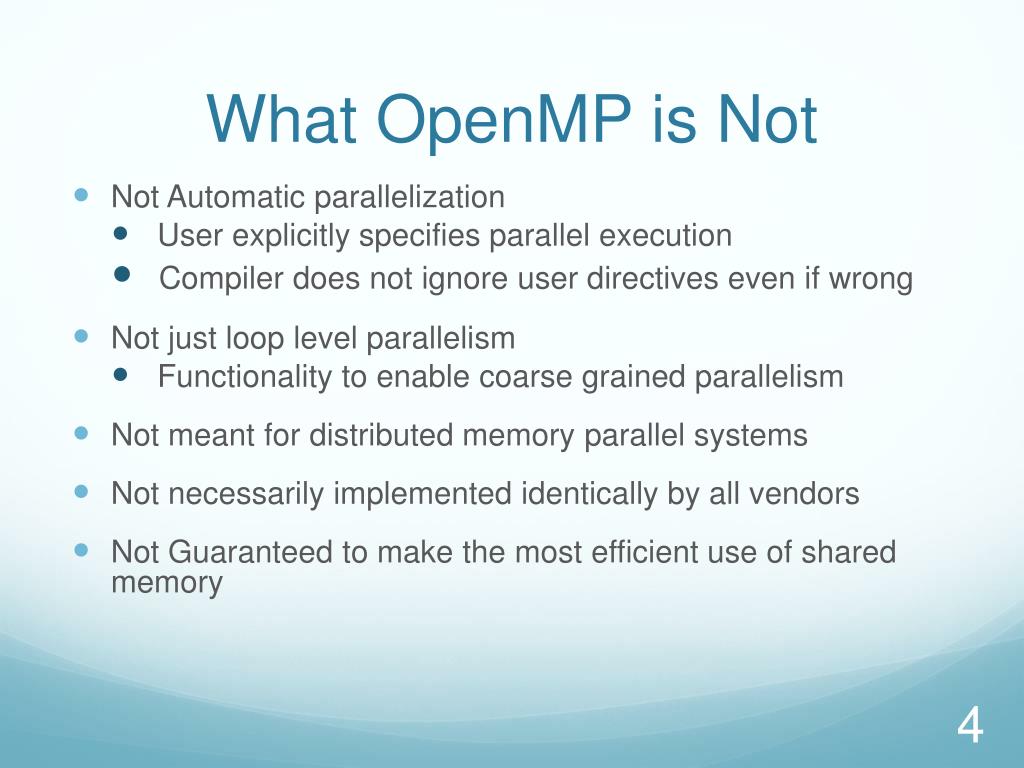 What OpenMP is Not

- Not Automatic parallelization
  - User explicitly specifies parallel execution
  - Compiler does not ignore user directives even if wrong
- Not just loop level parallelism
  - Functionality to enable coarse grained parallelism
- Not meant for distributed memory parallel systems
- Not necessarily implemented identically by all vendors
- Not Guaranteed to make the most efficient use of shared memory

4